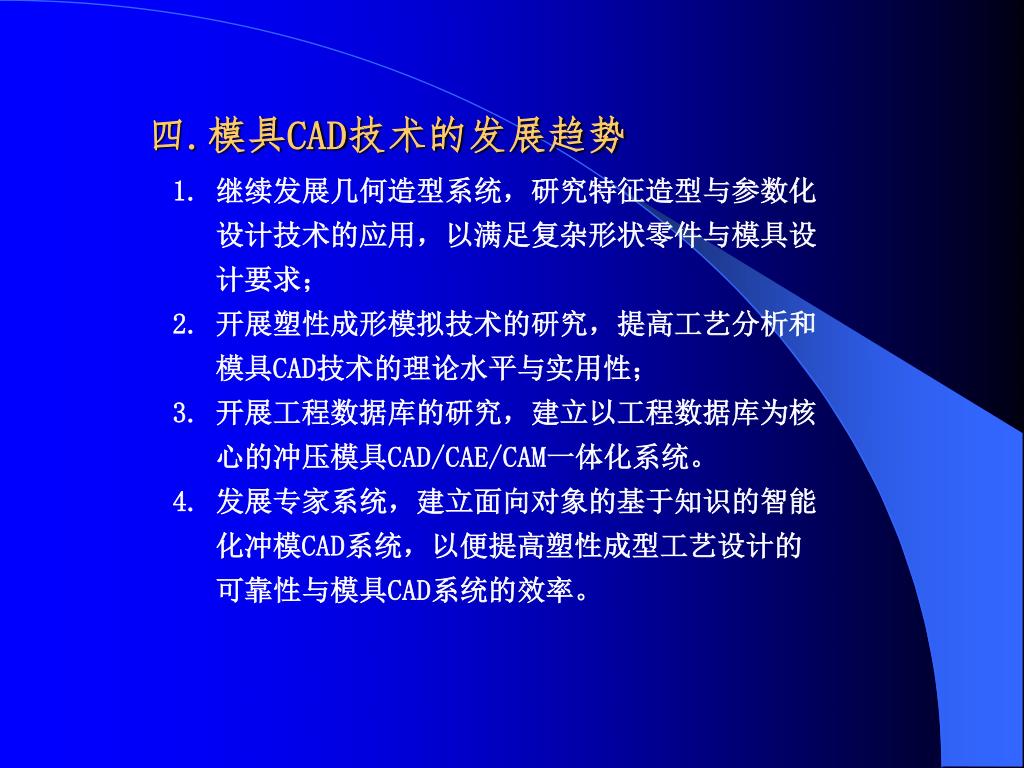 四.模具CAD技术的发展趋势

1. 继续发展几何造型系统，研究特征造型与参数化设计技术的应用，以满足复杂形状零件与模具设计要求；

2. 开展塑性成形模拟技术的研究，提高工艺分析和模具CAD技术的理论水平与实用性；

3. 开展工程数据库的研究，建立以工程数据库为核心的冲压模具CAD/CAE/CAM一体化系统。

4. 发展专家系统，建立面向对象的基于知识的智能化冲模CAD系统，以便提高塑性成型工艺设计的可靠性与模具CAD系统的效率。